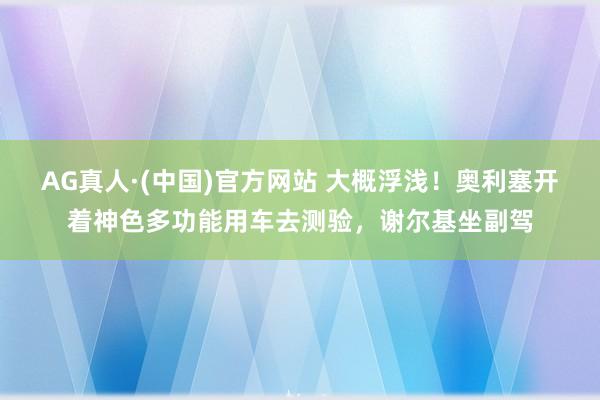 AG真人·(中国)官方网站 大概浮浅！奥利塞开着神色多功能用车去测验，谢尔基坐副驾